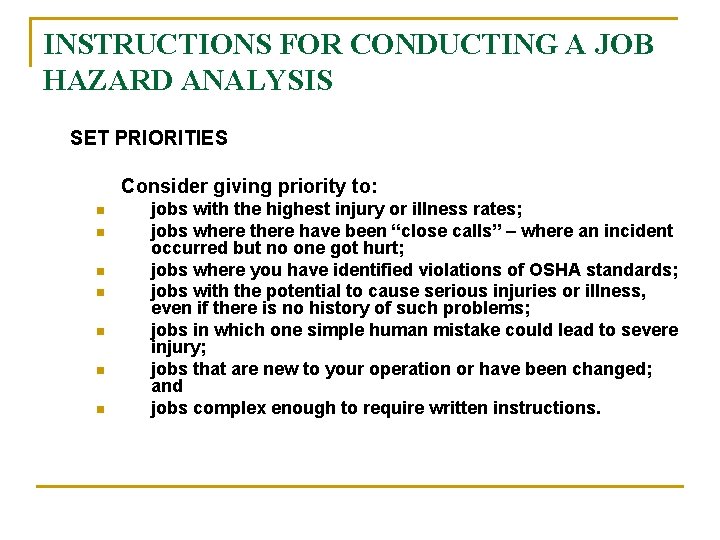 INSTRUCTIONS FOR CONDUCTING A JOB HAZARD ANALYSIS

SET PRIORITIES

Consider giving priority to:

- jobs with the highest injury or illness rates;
- jobs where there have been “close calls” – where an incident occurred but no one got hurt;
- jobs where you have identified violations of OSHA standards;
- jobs with the potential to cause serious injuries or illness, even if there is no history of such problems;
- jobs in which one simple human mistake could lead to severe injury;
- jobs that are new to your operation or have been changed; and
- jobs complex enough to require written instructions.